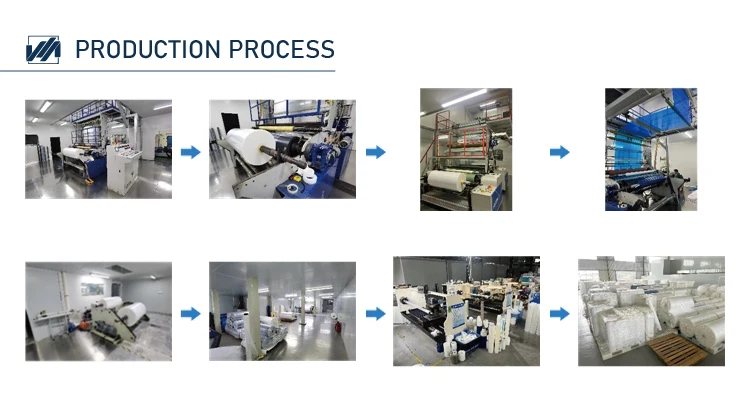 PRODUCTION PROCESS